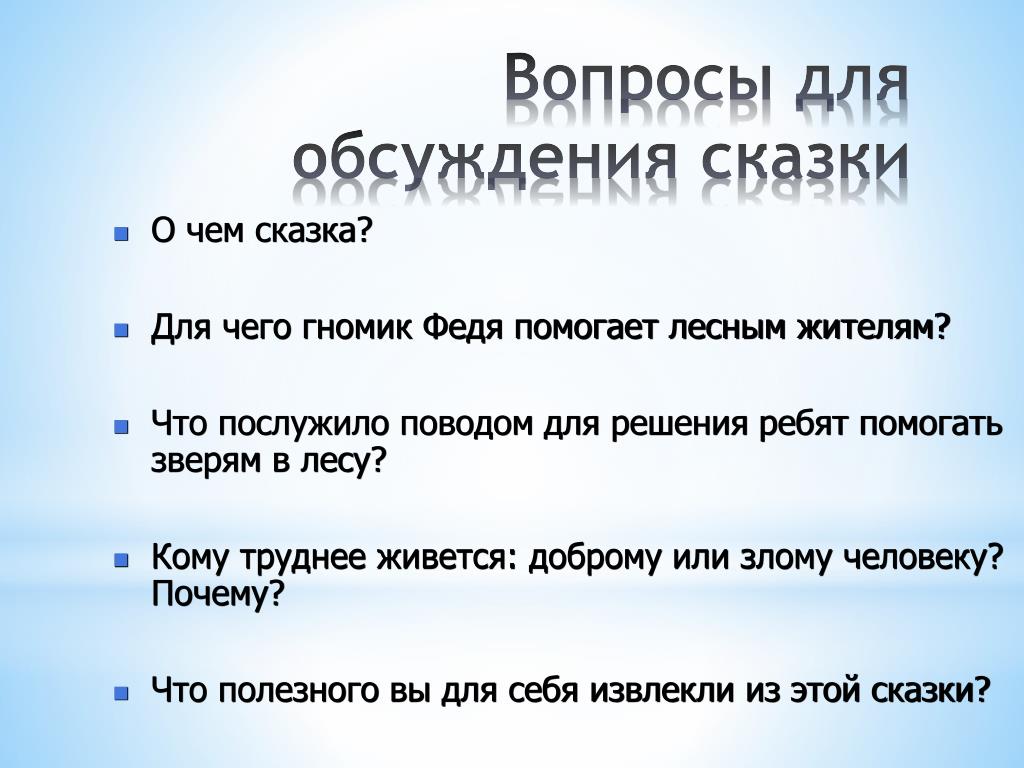 Вопросы для обсуждения сказки

О чем сказка?

Для чего гномик Федя помогает лесным жителям?

Что послужило поводом для решения ребят помогать зверям в лесу?

Кому труднее живется: доброму или злому человеку? Почему?

Что полезного вы для себя извлекли из этой сказки?